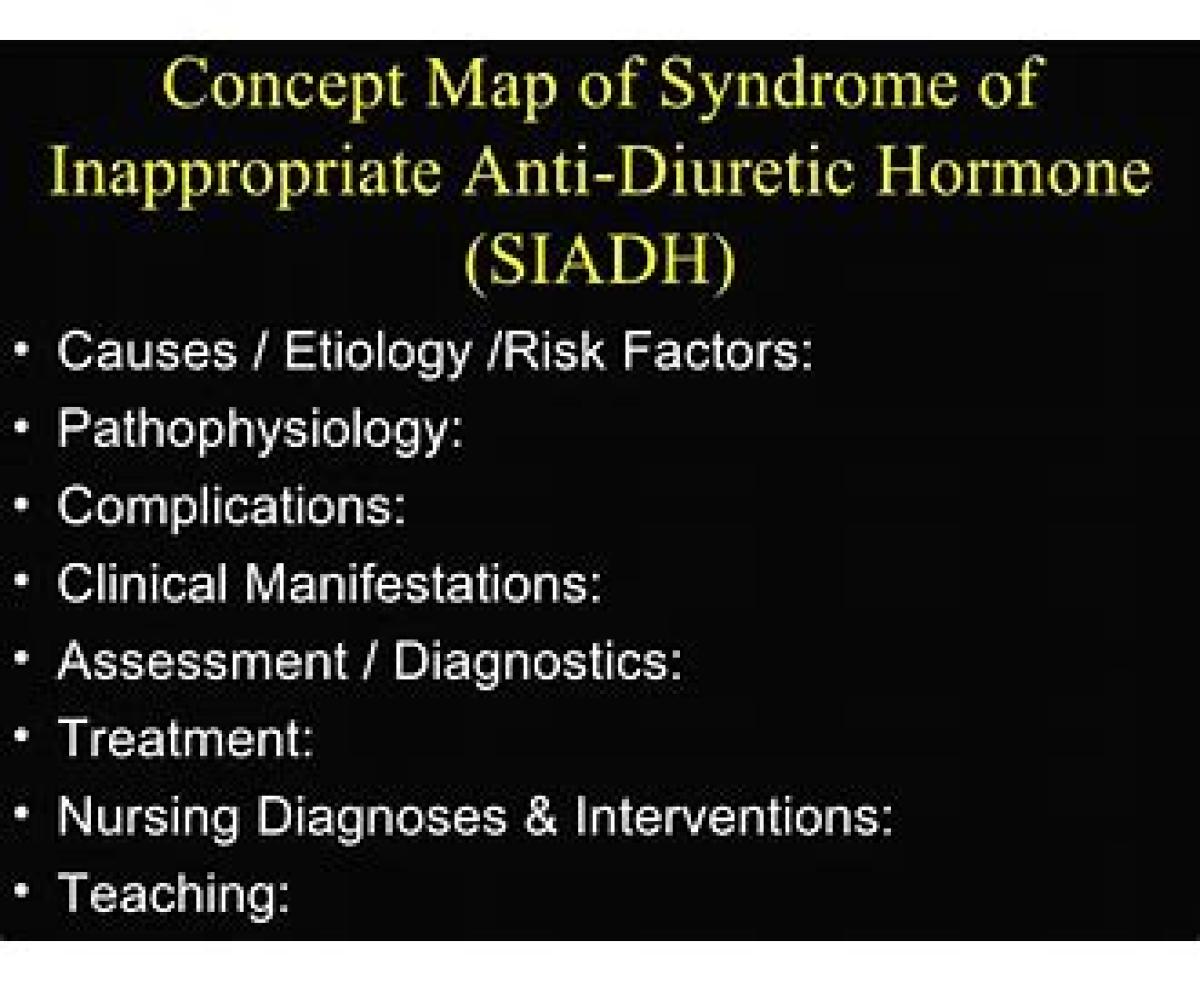 Concept Map of Syndrome of Inappropriate Anti-Diuretic Hormone (SIADH)

• Causes / Etiology /Risk Factors:
• Pathophysiology:
• Complications:
• Clinical Manifestations:
• Assessment / Diagnostics:
• Treatment:
• Nursing Diagnoses & Interventions:
• Teaching: